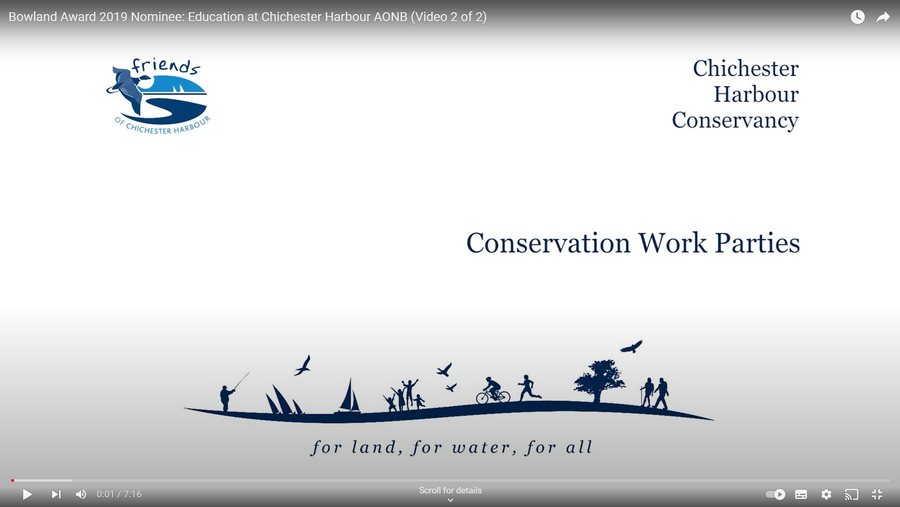 Bowland Award 2019 Nominee: Education at Chichester Harbour AONB (Video 2 of 2)

friends
OF CHICHESTER HARBOUR

Chichester
Harbour
Conservancy

Conservation Work Parties

for land, for water, for all

0:01 / 7:16

Scroll for details